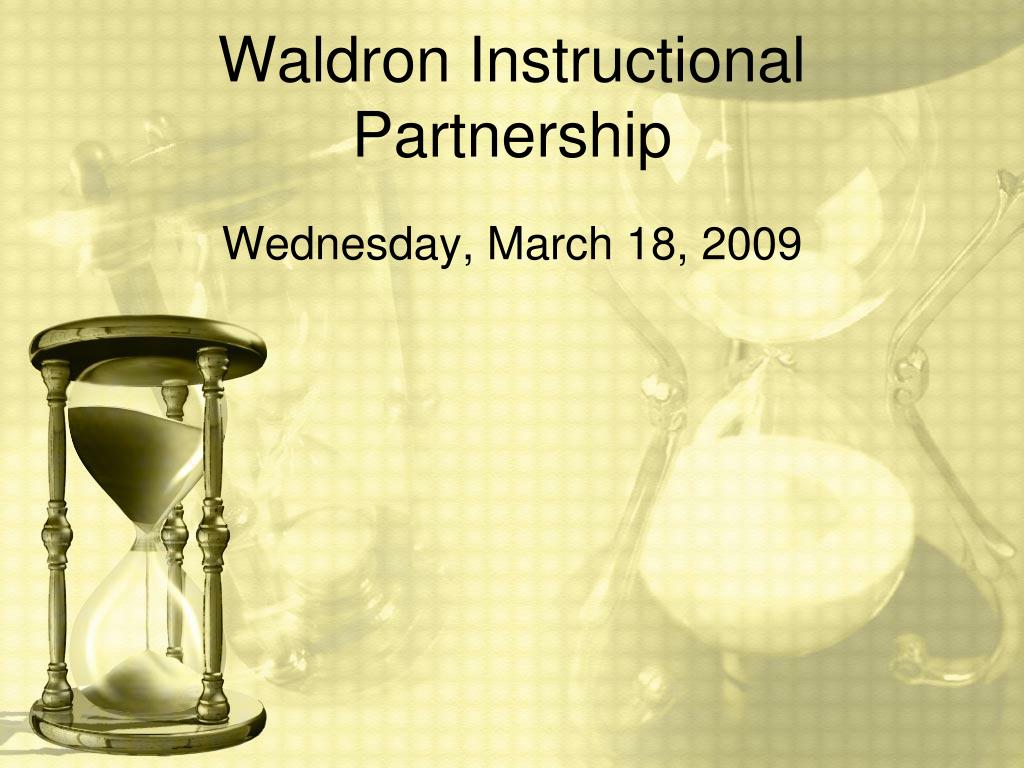 Waldron Instructional Partnership

Wednesday, March 18, 2009